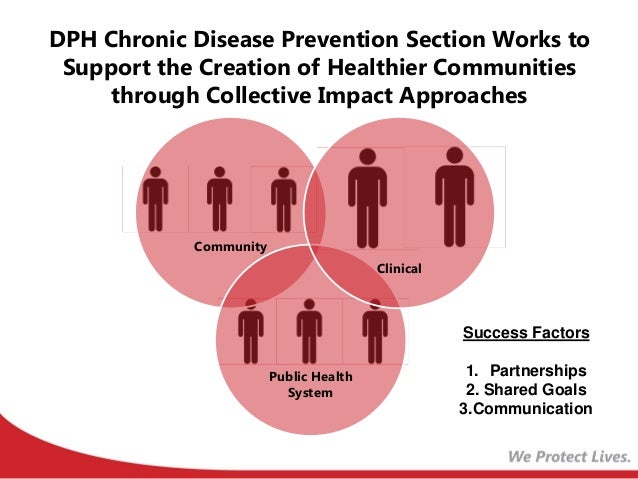 DPH Chronic Disease Prevention Section Works to Support the Creation of Healthier Communities through Collective Impact Approaches

Community

Clinical

Public Health System

Success Factors

1. Partnerships
2. Shared Goals
3.Communication

We Protect Lives.